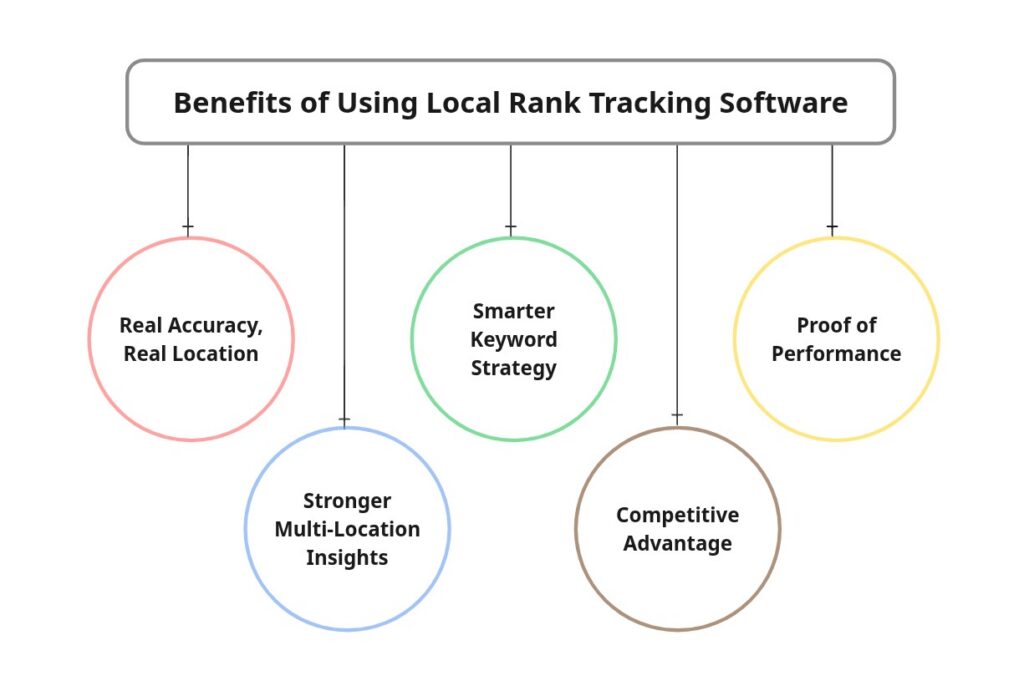 Benefits of Using Local Rank Tracking Software

Real Accuracy, Real Location

Stronger Multi-Location Insights

Smarter Keyword Strategy

Competitive Advantage

Proof of Performance